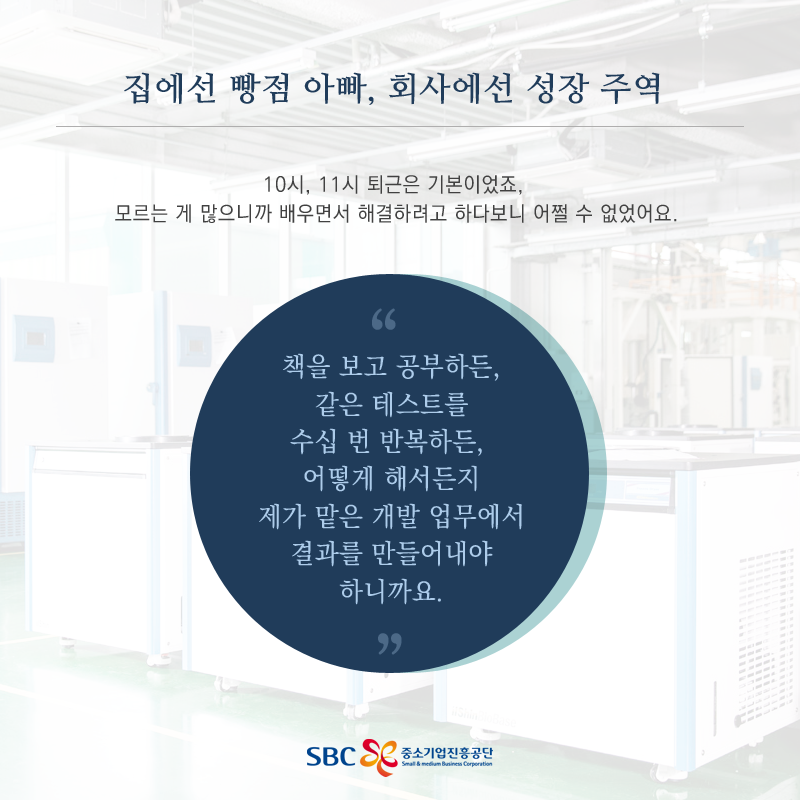 집에선 빵점 아빠, 회사에선 성장 주역

10시, 11시 퇴근은 기본이었죠,
모르는 게 많으니까 배우면서 해결하려고 하다보니 어쩔 수 없었어요.

“

책을 보고 공부하든,
같은 테스트를
수십 번 반복하든,
어떻게 해서든지
제가 맡은 개발 업무에서
결과를 만들어내야
하니까요.

”

SBC 중소기업진흥공단
Small & medium Business Corporation